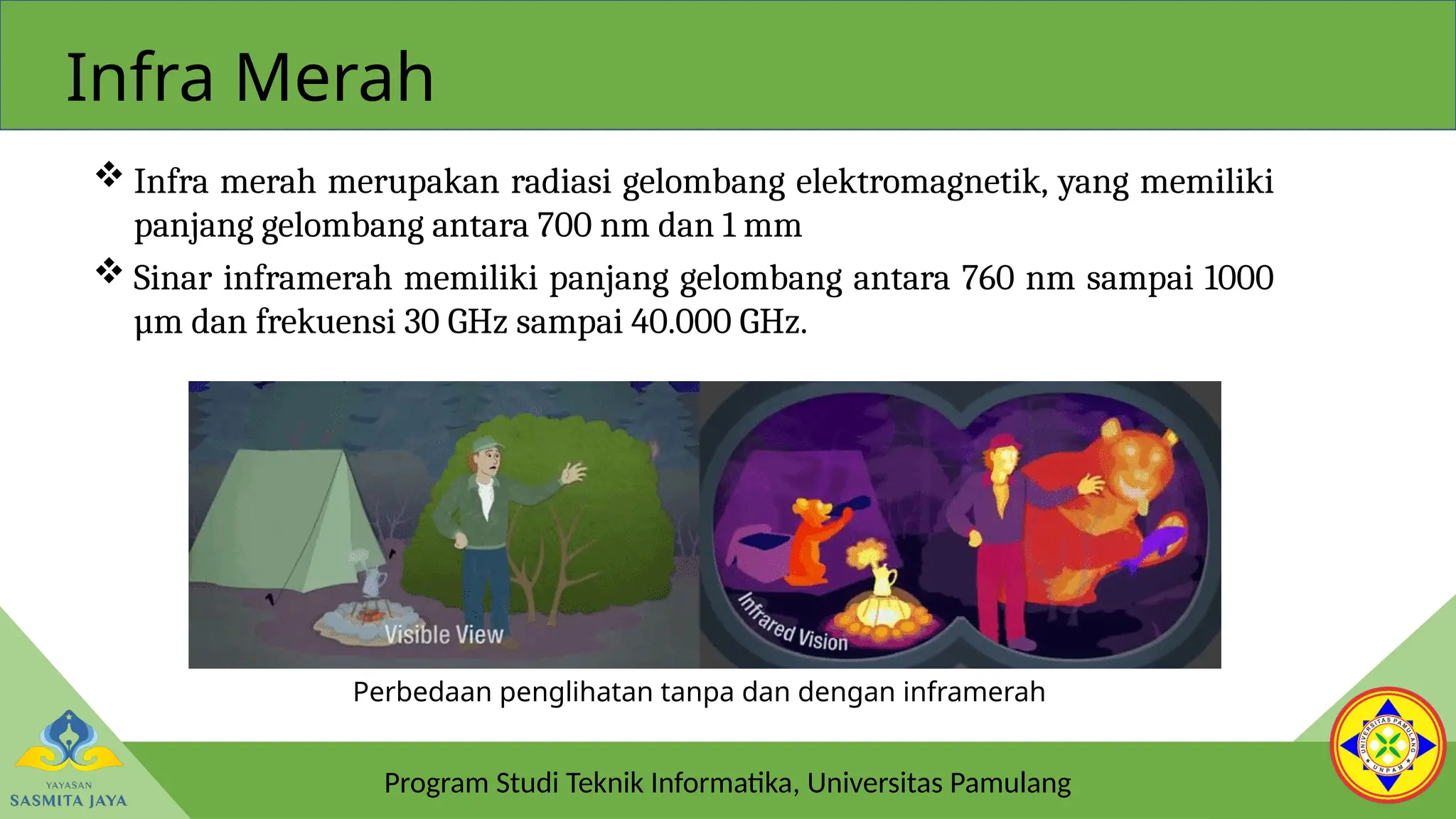 Infra Merah

❖ Infra merah merupakan radiasi gelombang elektromagnetik, yang memiliki panjang gelombang antara 700 nm dan 1 mm

❖ Sinar inframerah memiliki panjang gelombang antara 760 nm sampai 1000 µm dan frekuensi 30 GHz sampai 40.000 GHz.

Visible View

Infrared Vision

Perbedaan penglihatan tanpa dan dengan inframerah

YAYASAN
SASMITA JAYA

Program Studi Teknik Informatika, Universitas Pamulang

UNIVERSITAS PAMULANG
UNPAM